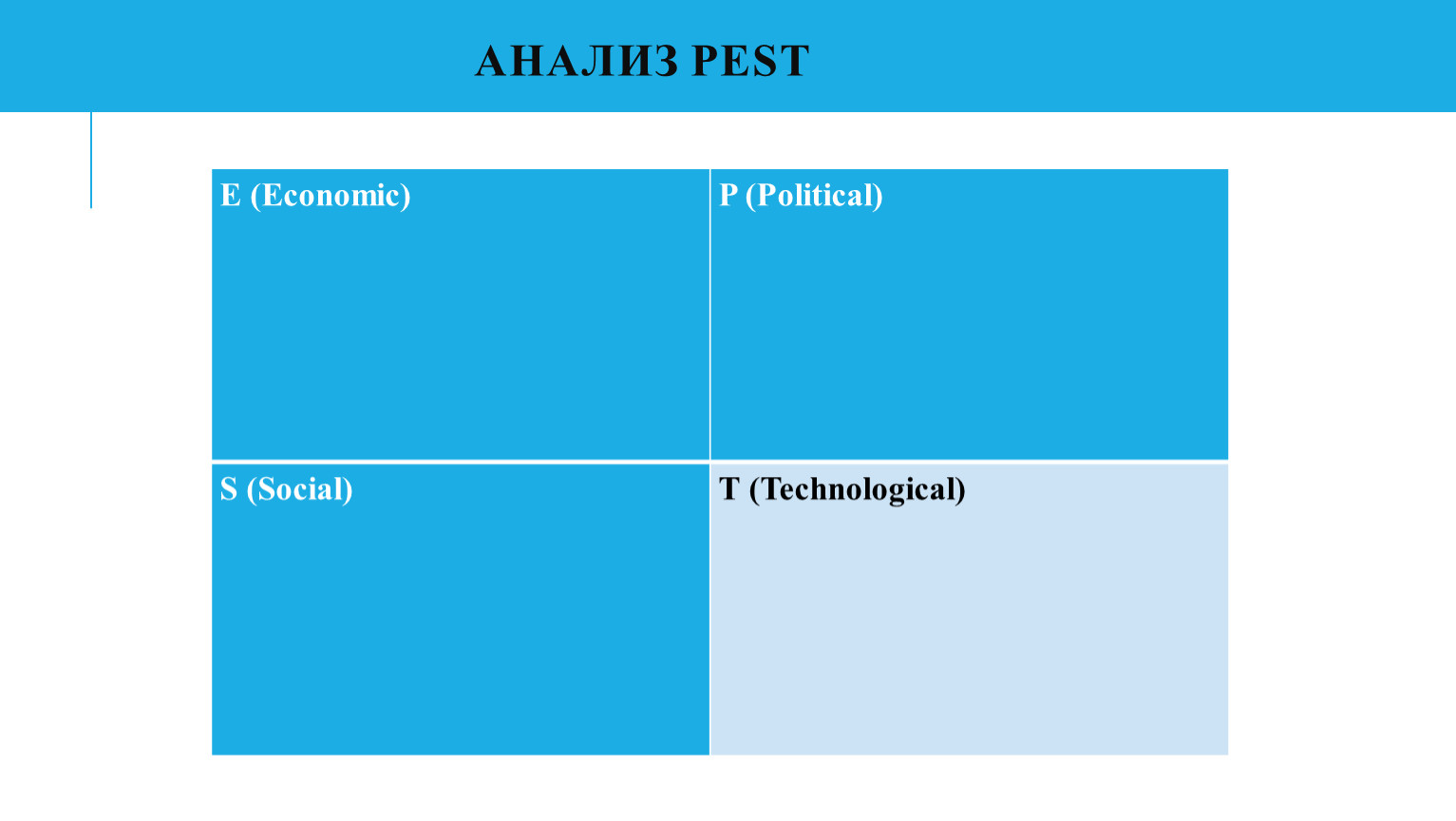 АНАЛИЗ PEST

| E (Economic) | P (Political) |
|---|---|
| S (Social) | T (Technological) |